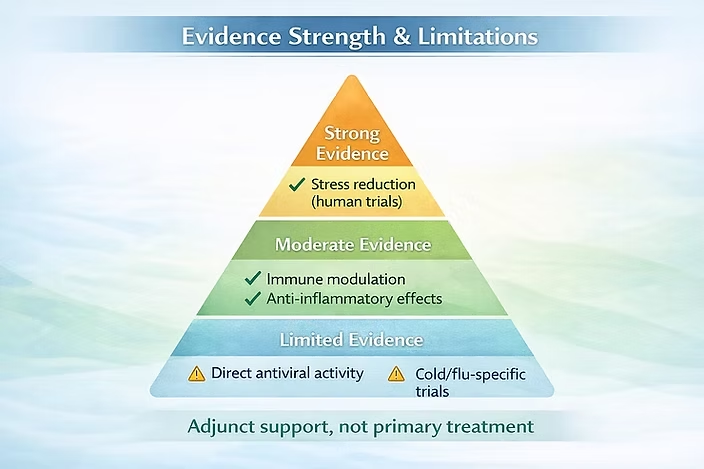 Evidence Strength & Limitations

Strong Evidence

✓ Stress reduction (human trials)

Moderate Evidence

✓ Immune modulation
✓ Anti-inflammatory effects

Limited Evidence

⚠ Direct antiviral activity ⚠ Cold/flu-specific trials

Adjunct support, not primary treatment